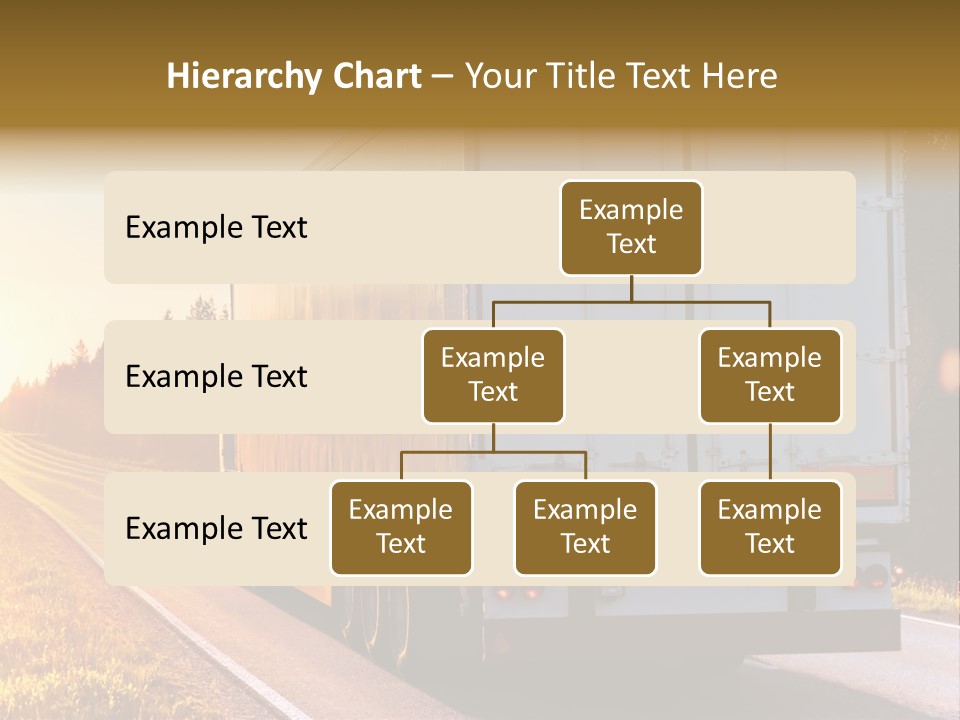 Hierarchy Chart – Your Title Text Here

Example Text

Example Text

Example Text

Example Text

Example Text

Example Text

Example Text

Example Text

Example Text